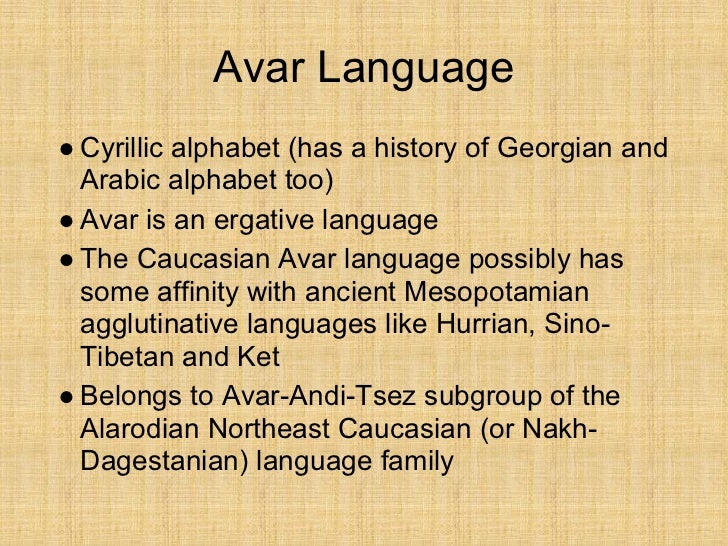 Avar Language

● Cyrillic alphabet (has a history of Georgian and Arabic alphabet too)

● Avar is an ergative language

● The Caucasian Avar language possibly has some affinity with ancient Mesopotamian agglutinative languages like Hurrian, Sino-Tibetan and Ket

● Belongs to Avar-Andi-Tsez subgroup of the Alarodian Northeast Caucasian (or Nakh-Dagestanian) language family